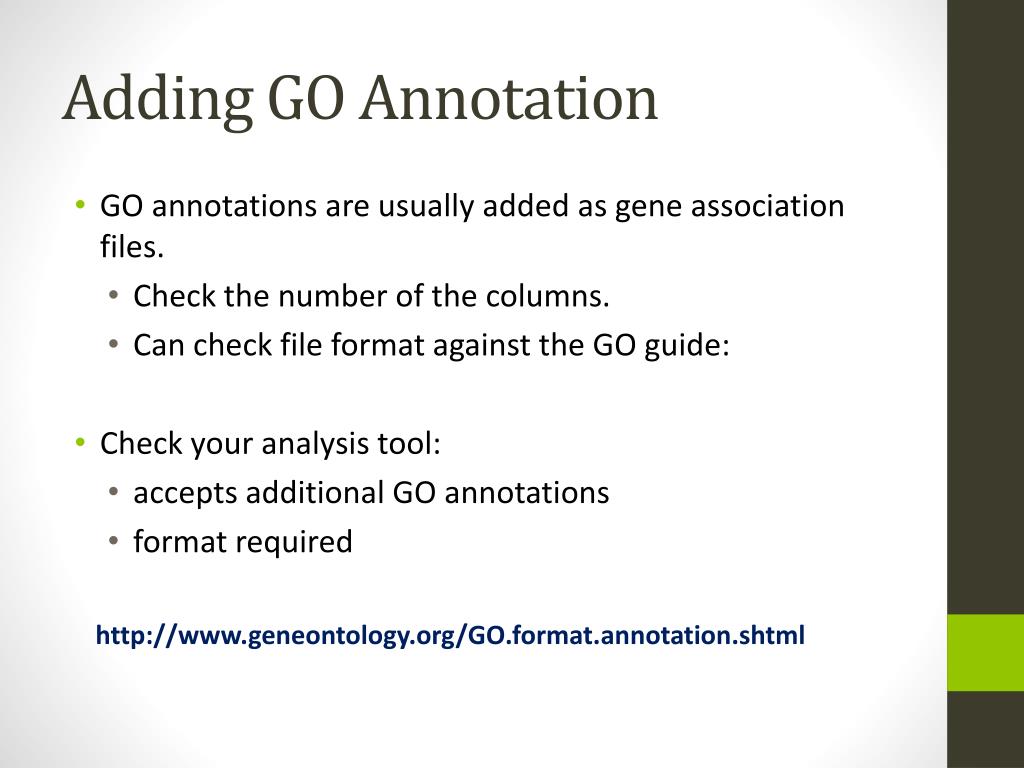 Adding GO Annotation

• GO annotations are usually added as gene association files.
  • Check the number of the columns.
  • Can check file format against the GO guide:

• Check your analysis tool:
  • accepts additional GO annotations
  • format required

http://www.geneontology.org/GO.format.annotation.shtml